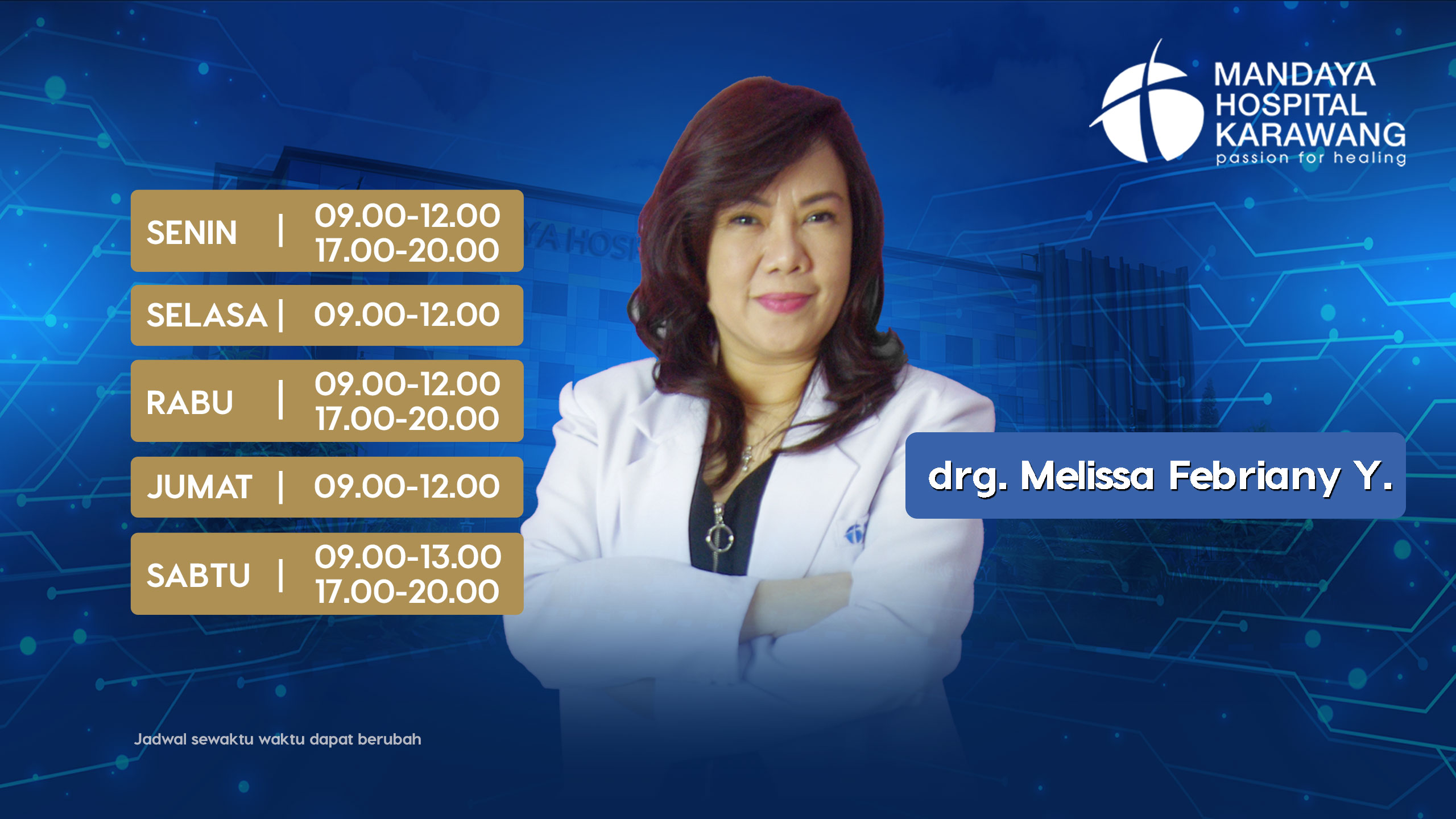 MANDAYA
HOSPITAL
KARAWANG
passion for healing

SENIN | 09.00-12.00
17.00-20.00

SELASA | 09.00-12.00

RABU | 09.00-12.00
17.00-20.00

JUMAT | 09.00-12.00

SABTU | 09.00-13.00
17.00-20.00

drg. Melissa Febriany Y.

Jadwal sewaktu waktu dapat berubah